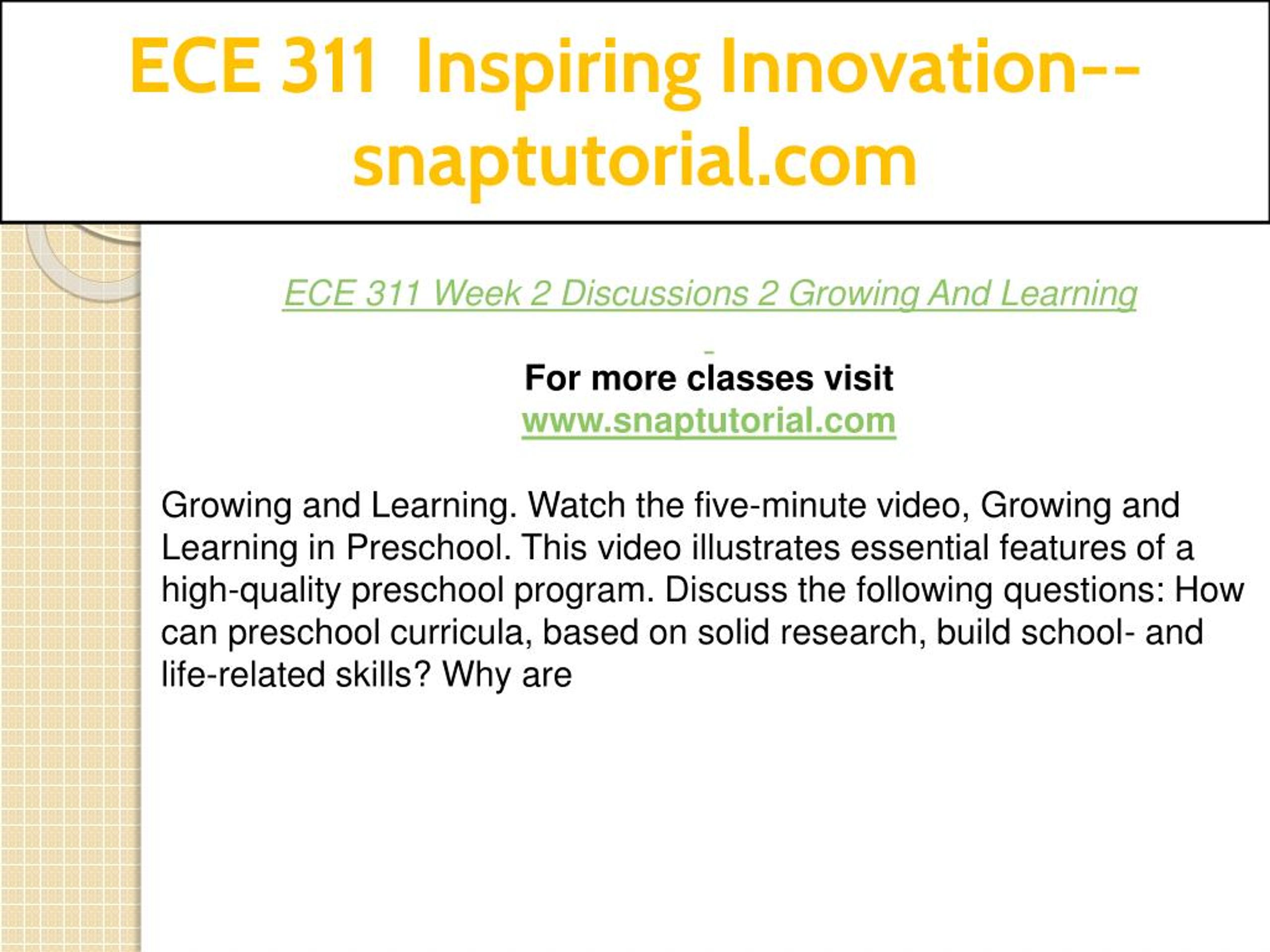 ECE 311 Inspiring Innovation--snaptutorial.com

ECE 311 Week 2 Discussions 2 Growing And Learning

For more classes visit
www.snaptutorial.com

Growing and Learning. Watch the five-minute video, Growing and Learning in Preschool. This video illustrates essential features of a high-quality preschool program. Discuss the following questions: How can preschool curricula, based on solid research, build school- and life-related skills? Why are